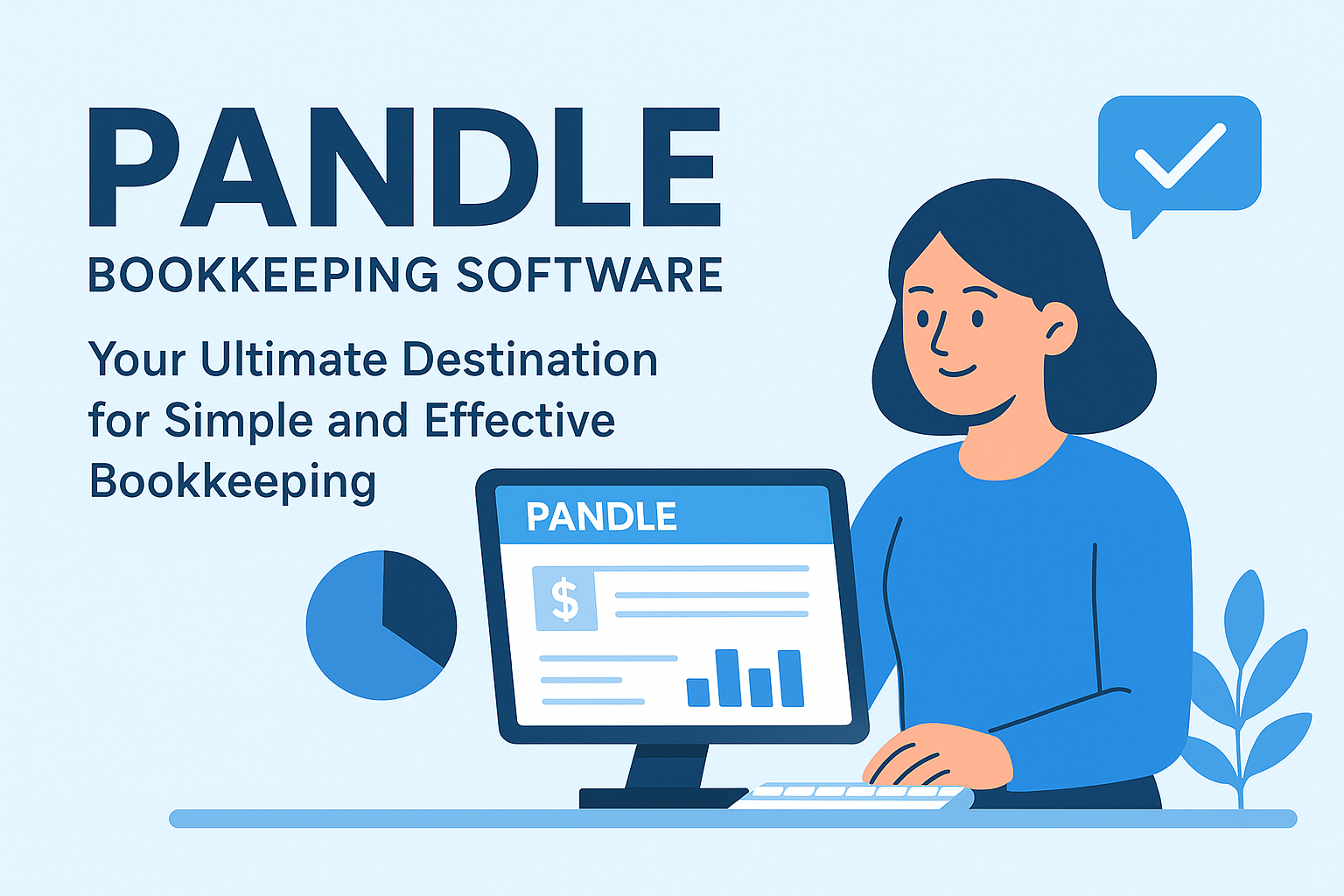 PANDLE
BOOKKEEPING SOFTWARE

Your Ultimate Destination for Simple and Effective Bookkeeping

PANDLE

$